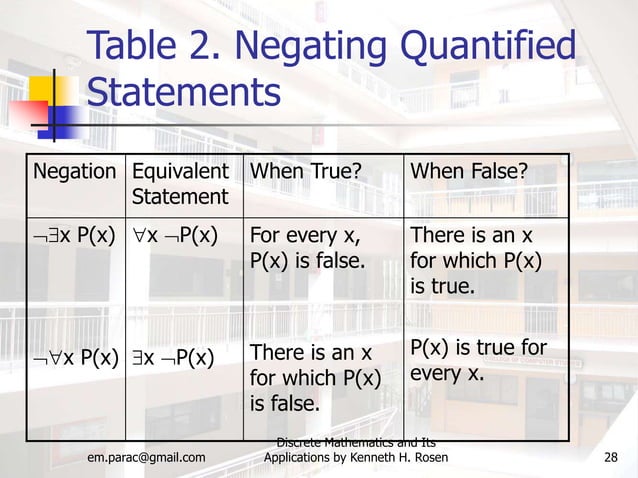 Table 2. Negating Quantified Statements

| Negation | Equivalent Statement | When True? | When False? |
|---|---|---|---|
| $\neg\exists x\ P(x)$ | $\forall x\ \neg P(x)$ | For every x, P(x) is false. | There is an x for which P(x) is true. |
| $\neg\forall x\ P(x)$ | $\exists x\ \neg P(x)$ | There is an x for which P(x) is false. | P(x) is true for every x. |

em.parac@gmail.com

Discrete Mathematics and Its Applications by Kenneth H. Rosen

28